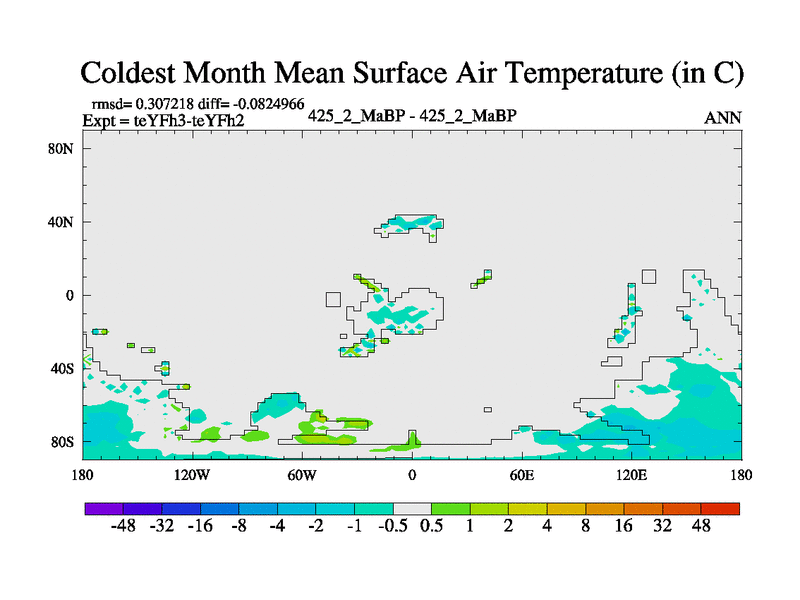 Coldest Month Mean Surface Air Temperature (in C)

rmsd= 0.307218 diff= -0.0824966
Expt = teYFh3-teYFh2
425_2_MaBP - 425_2_MaBP
ANN

80N
40N
0
40S
80S

180
120W
60W
0
60E
120E
180

-48 -32 -16 -8 -4 -2 -1 -0.5 0.5 1 2 4 8 16 32 48